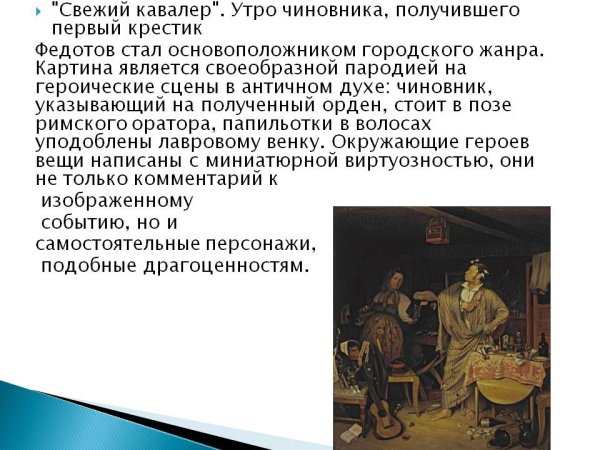 "Свежий кавалер". Утро чиновника, получившего первый крестик

Федотов стал основоположником городского жанра. Картина является своеобразной пародией на героические сцены в античном духе: чиновник, указывающий на полученный орден, стоит в позе римского оратора, папильотки в волосах уподоблены лавровому венку. Окружающие героев вещи написаны с миниатюрной виртуозностью, они не только комментарий к изображенному событию, но и самостоятельные персонажи, подобные драгоценностям.